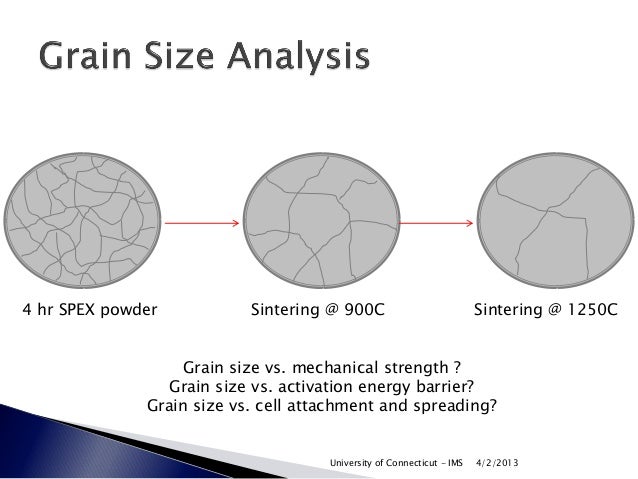 Grain Size Analysis

4 hr SPEX powder

Sintering @ 900C

Sintering @ 1250C

Grain size vs. mechanical strength ?
Grain size vs. activation energy barrier?
Grain size vs. cell attachment and spreading?

University of Connecticut - IMS 4/2/2013